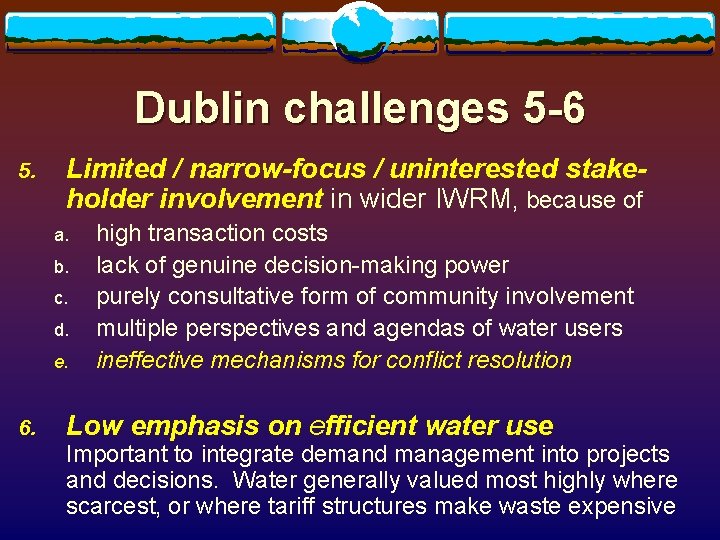 Dublin challenges 5-6

5. Limited / narrow-focus / uninterested stakeholder involvement in wider IWRM, because of

a. high transaction costs
b. lack of genuine decision-making power
c. purely consultative form of community involvement
d. multiple perspectives and agendas of water users
e. ineffective mechanisms for conflict resolution

6. Low emphasis on efficient water use
Important to integrate demand management into projects and decisions. Water generally valued most highly where scarcest, or where tariff structures make waste expensive